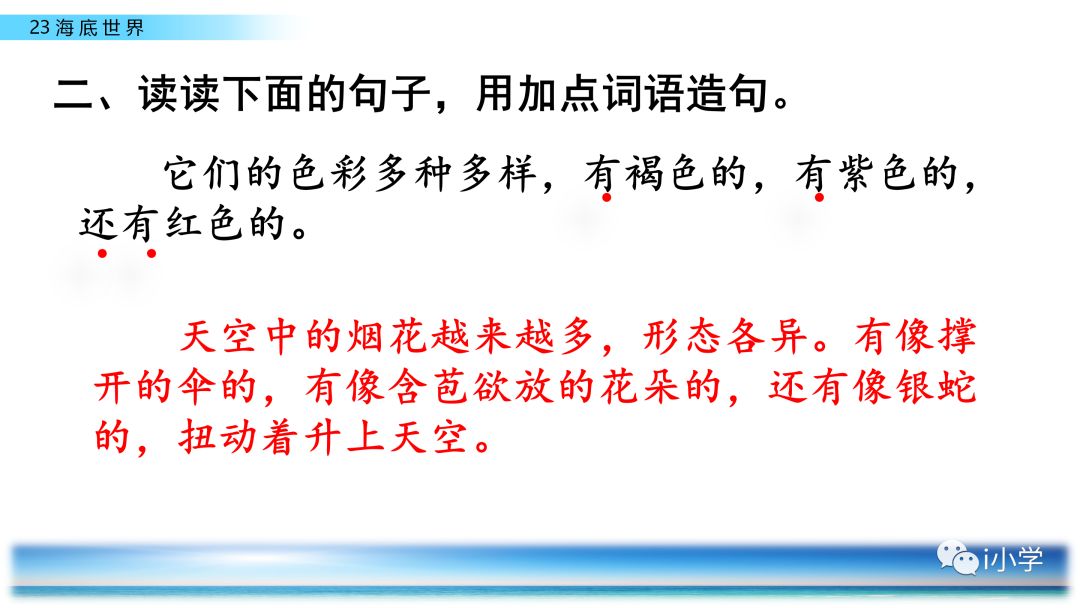 23 海底世界

二、读读下面的句子，用加点词语造句。

它们的色彩多种多样，有褐色的，有紫色的，还有红色的。

天空中的烟花越来越多，形态各异。有像撑开的伞的，有像含苞欲放的花朵的，还有像银蛇的，扭动着升上天空。

i小学